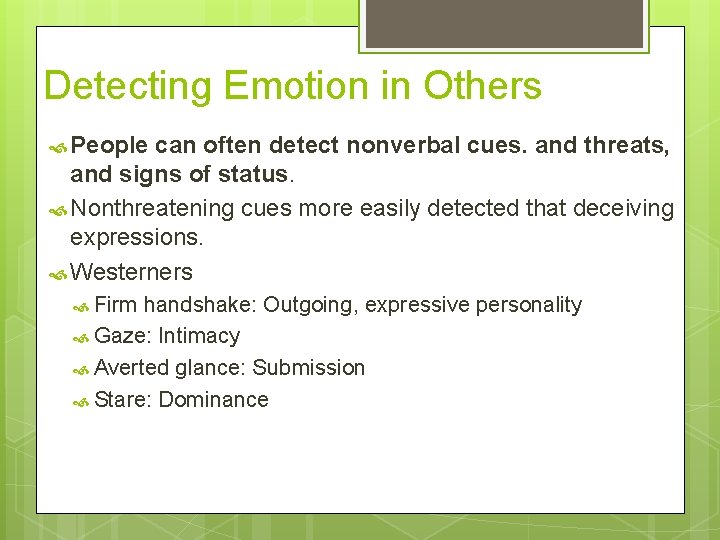 Detecting Emotion in Others

People can often detect nonverbal cues. and threats, and signs of status.

Nonthreatening cues more easily detected that deceiving expressions.

Westerners

Firm handshake: Outgoing, expressive personality

Gaze: Intimacy

Averted glance: Submission

Stare: Dominance